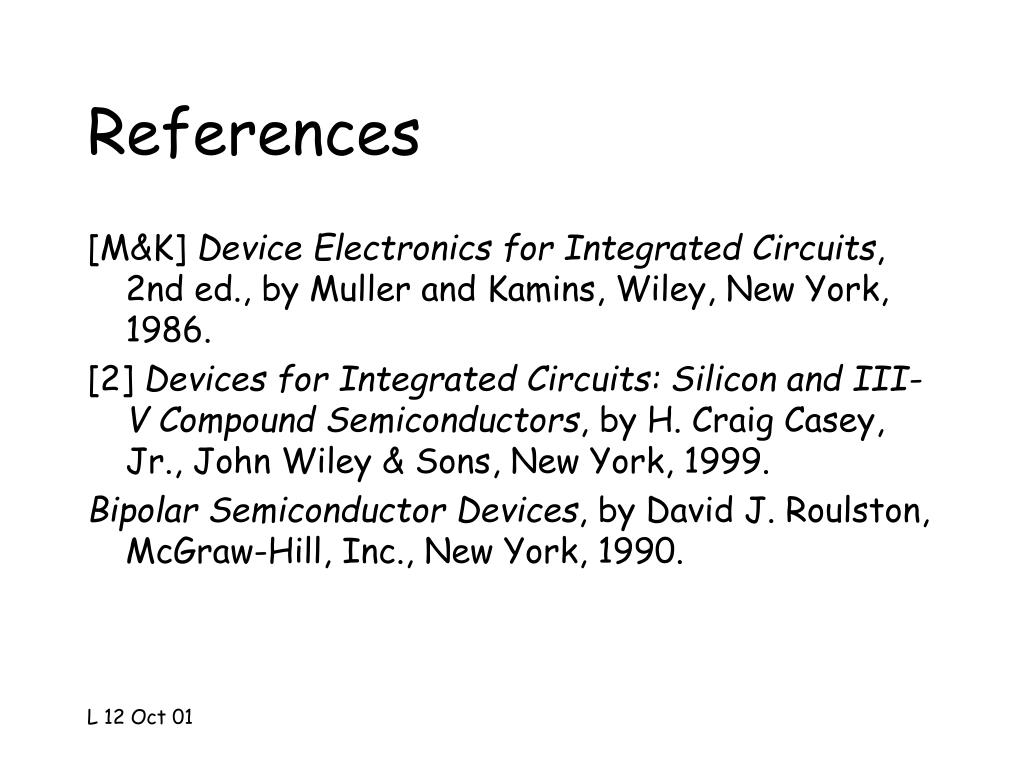 References

[M&K] Device Electronics for Integrated Circuits, 2nd ed., by Muller and Kamins, Wiley, New York, 1986.

[2] Devices for Integrated Circuits: Silicon and III-V Compound Semiconductors, by H. Craig Casey, Jr., John Wiley & Sons, New York, 1999.

Bipolar Semiconductor Devices, by David J. Roulston, McGraw-Hill, Inc., New York, 1990.

L 12 Oct 01